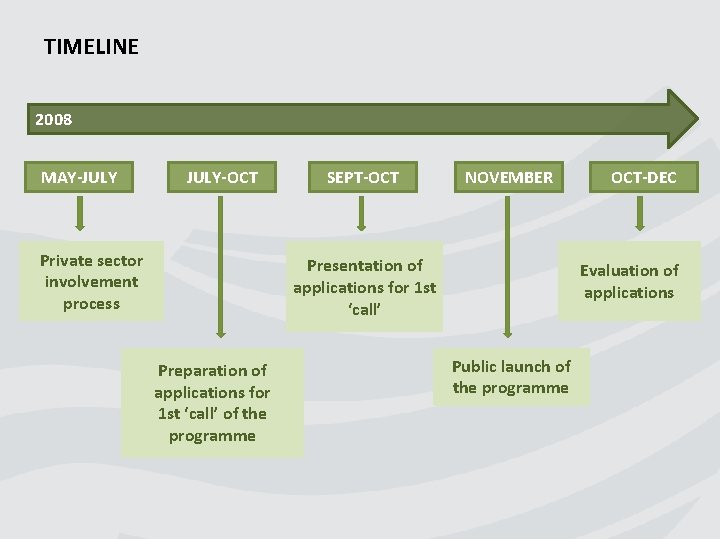 TIMELINE

2008

MAY-JULY

Private sector involvement process

JULY-OCT

Preparation of applications for 1st 'call' of the programme

SEPT-OCT

Presentation of applications for 1st 'call'

NOVEMBER

Public launch of the programme

OCT-DEC

Evaluation of applications